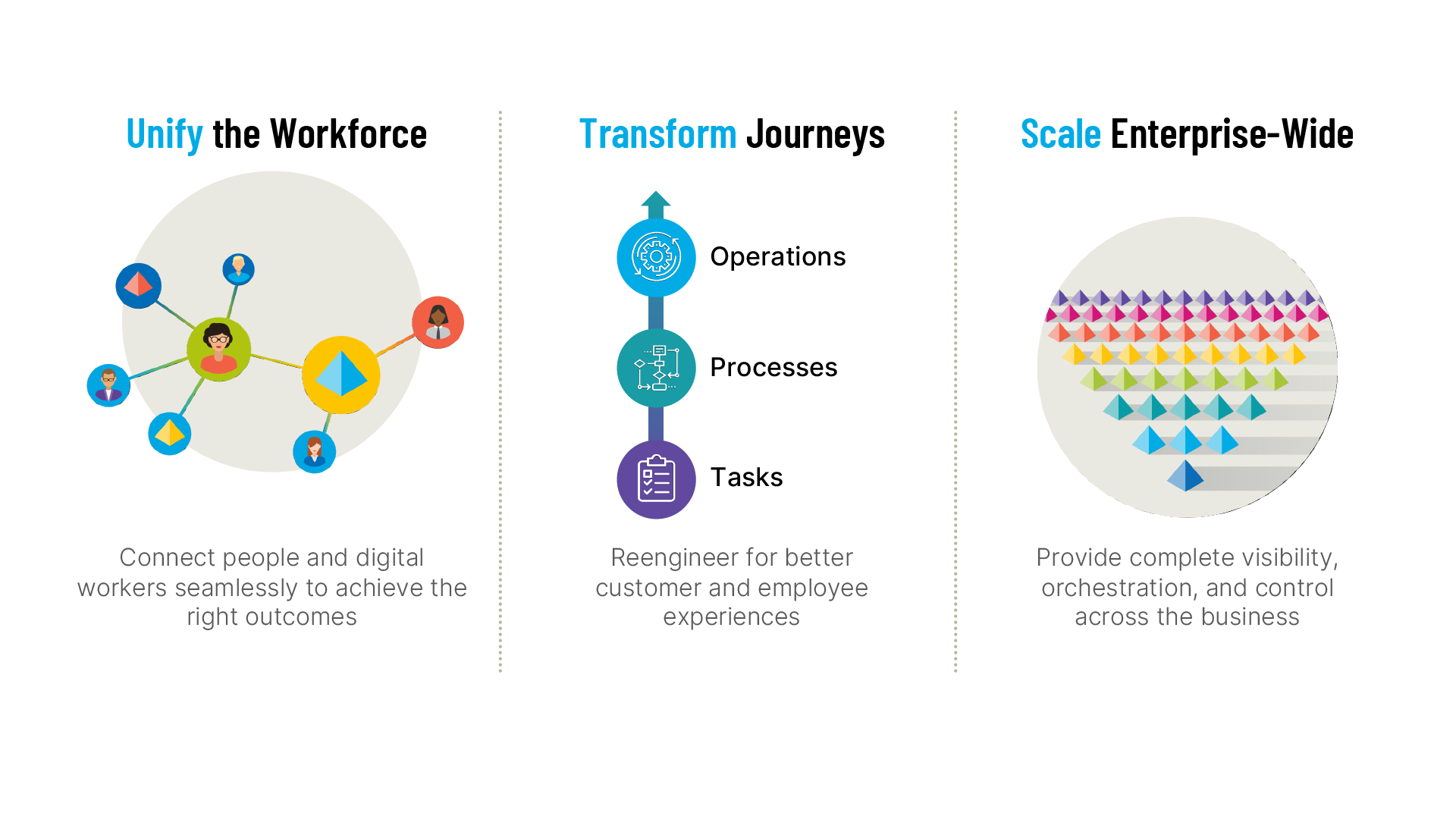 Unify the Workforce

Connect people and digital workers seamlessly to achieve the right outcomes

Transform Journeys

Operations

Processes

Tasks

Reengineer for better customer and employee experiences

Scale Enterprise-Wide

Provide complete visibility, orchestration, and control across the business